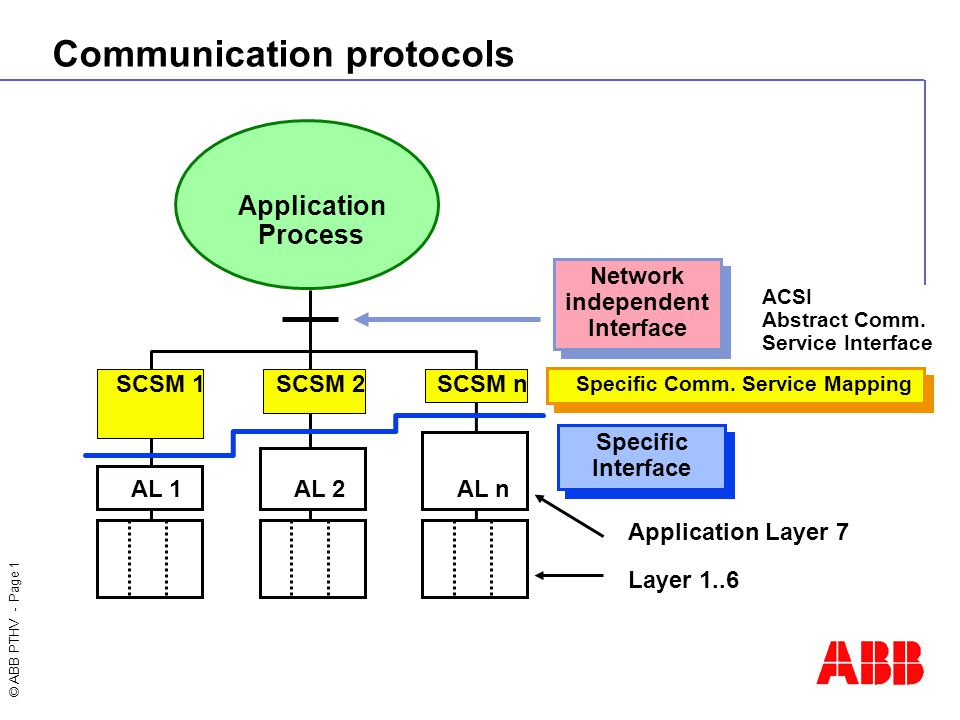 Communication protocols

Application Process

Network independent Interface

ACSI
Abstract Comm.
Service Interface

SCSM 1
SCSM 2
SCSM n

Specific Comm. Service Mapping

Specific Interface

AL 1
AL 2
AL n

Application Layer 7

Layer 1..6

© ABB PTHV - Page 1

ABB